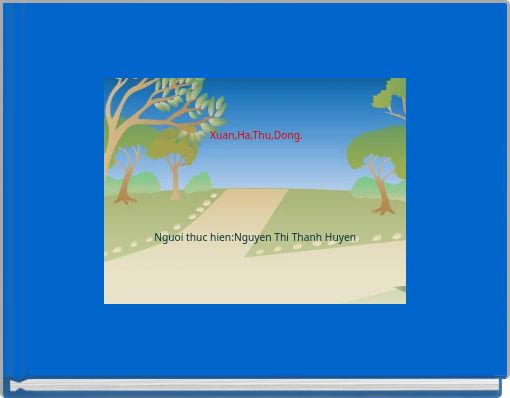 Xuan,Ha,Thu,Dong.

Nguoi thuc hien:Nguyen Thi Thanh Huyen